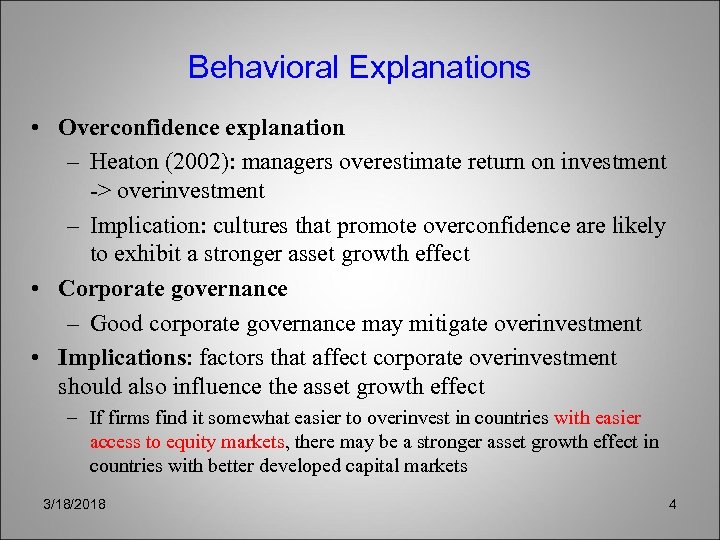 Behavioral Explanations

• Overconfidence explanation
– Heaton (2002): managers overestimate return on investment -> overinvestment
– Implication: cultures that promote overconfidence are likely to exhibit a stronger asset growth effect

• Corporate governance
– Good corporate governance may mitigate overinvestment

• Implications: factors that affect corporate overinvestment should also influence the asset growth effect
– If firms find it somewhat easier to overinvest in countries with easier access to equity markets, there may be a stronger asset growth effect in countries with better developed capital markets

3/18/2018

4